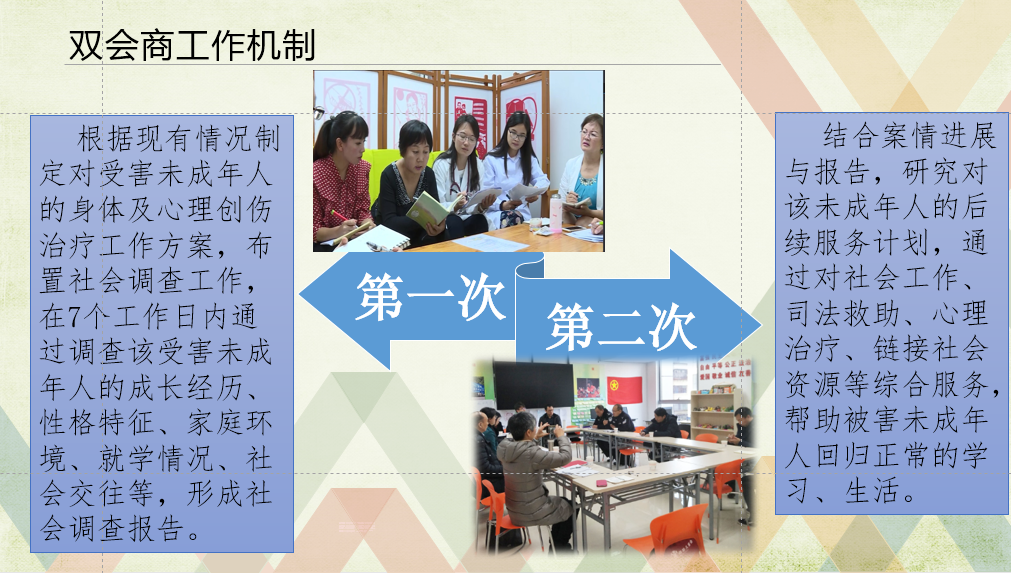 双会商工作机制

根据现有情况制定对受害未成年人的身体及心理创伤治疗工作方案，布置社会调查工作，在7个工作日内通过调查该受害未成年人的成长经历、性格特征、家庭环境、就学情况、社会交往等，形成社会调查报告。

第一次

第二次

结合案情进展与报告，研究对该未成年人的后续服务计划，通过对社会工作、司法救助、心理治疗、链接社会资源等综合服务，帮助被害未成年人回归正常的学习、生活。